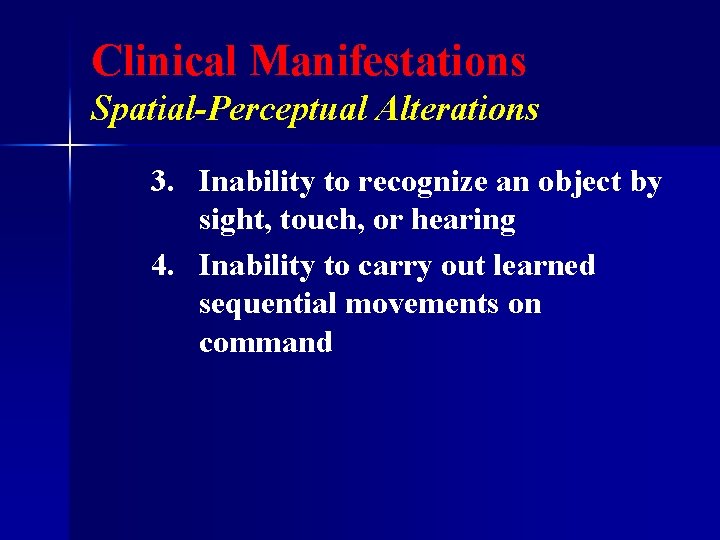 Clinical Manifestations
Spatial-Perceptual Alterations

3. Inability to recognize an object by sight, touch, or hearing

4. Inability to carry out learned sequential movements on command